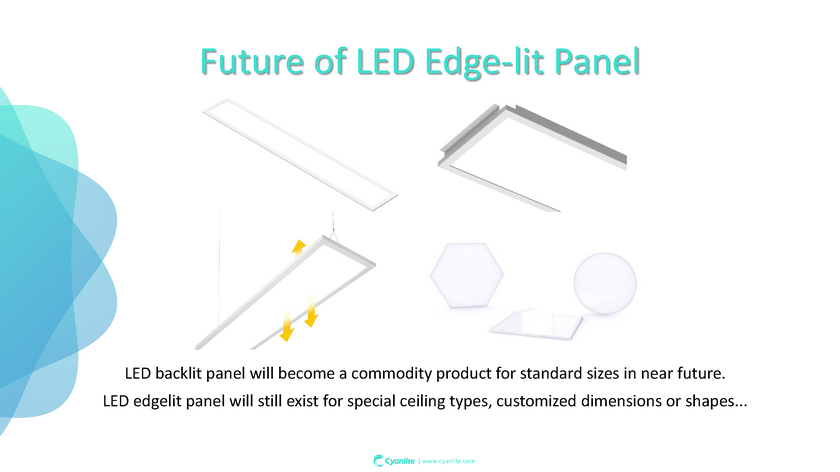 Future of LED Edge-lit Panel

LED backlit panel will become a commodity product for standard sizes in near future.
LED edgelit panel will still exist for special ceiling types, customized dimensions or shapes...

Cyanlite | www.cyanlite.com